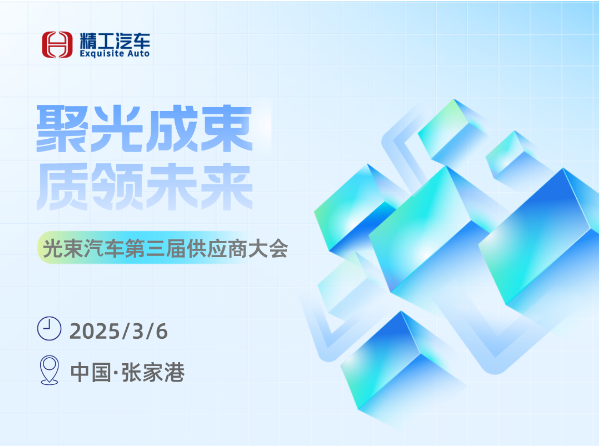 精工汽车
Exquisite Auto

聚光成束
质领未来

光束汽车第三届供应商大会

2025/3/6

中国·张家港